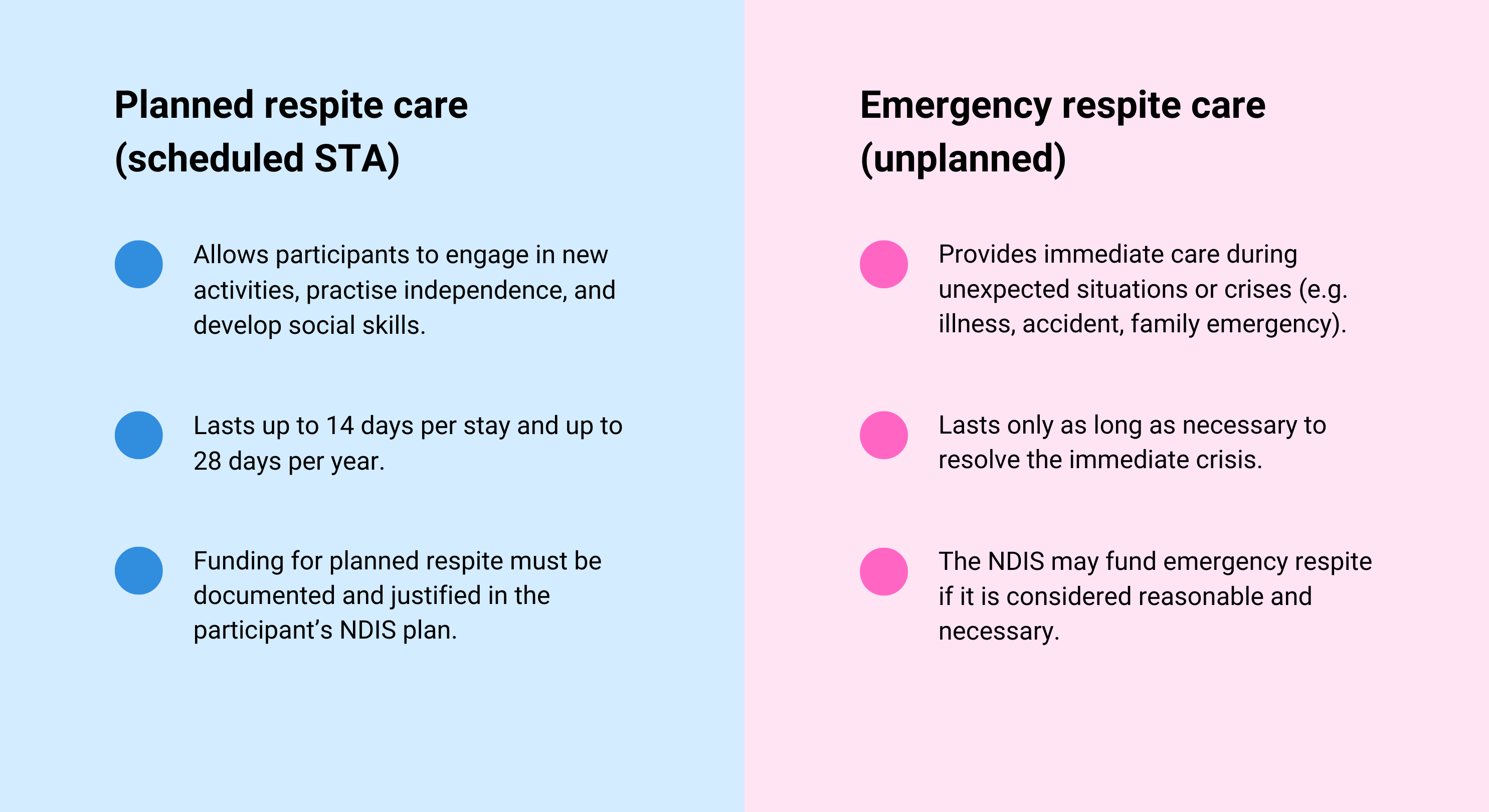 Planned respite care (scheduled STA)

Allows participants to engage in new activities, practise independence, and develop social skills.

Lasts up to 14 days per stay and up to 28 days per year.

Funding for planned respite must be documented and justified in the participant's NDIS plan.

Emergency respite care (unplanned)

Provides immediate care during unexpected situations or crises (e.g. illness, accident, family emergency).

Lasts only as long as necessary to resolve the immediate crisis.

The NDIS may fund emergency respite if it is considered reasonable and necessary.